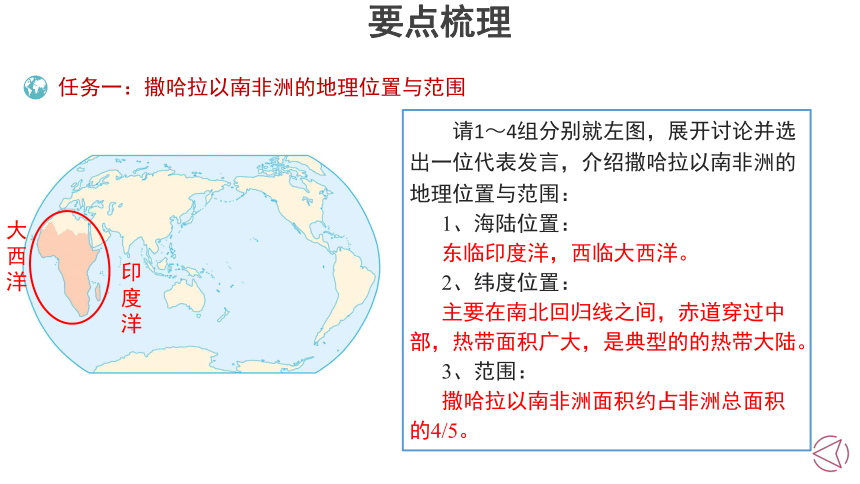 要点梳理

任务一：撒哈拉以南非洲的地理位置与范围

大西洋

印度洋

请1～4组分别就左图，展开讨论并选出一位代表发言，介绍撒哈拉以南非洲的地理位置与范围：

1、海陆位置：

东临印度洋，西临大西洋。

2、纬度位置：

主要在南北回归线之间，赤道穿过中部，热带面积广大，是典型的的热带大陆。

3、范围：

撒哈拉以南非洲面积约占非洲总面积的4/5。